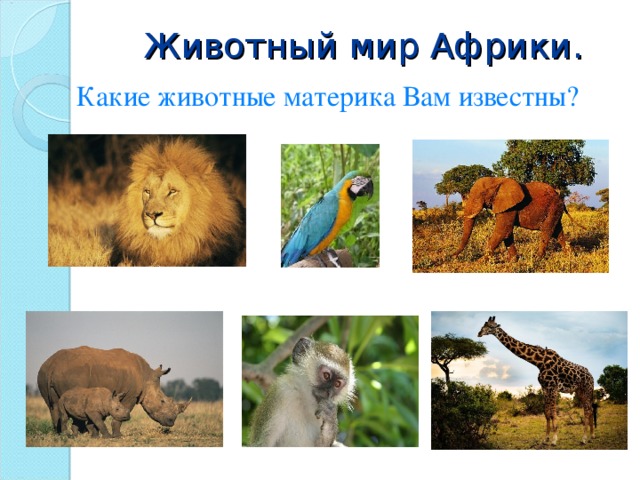 Животный мир Африки.

Какие животные материка Вам известны?